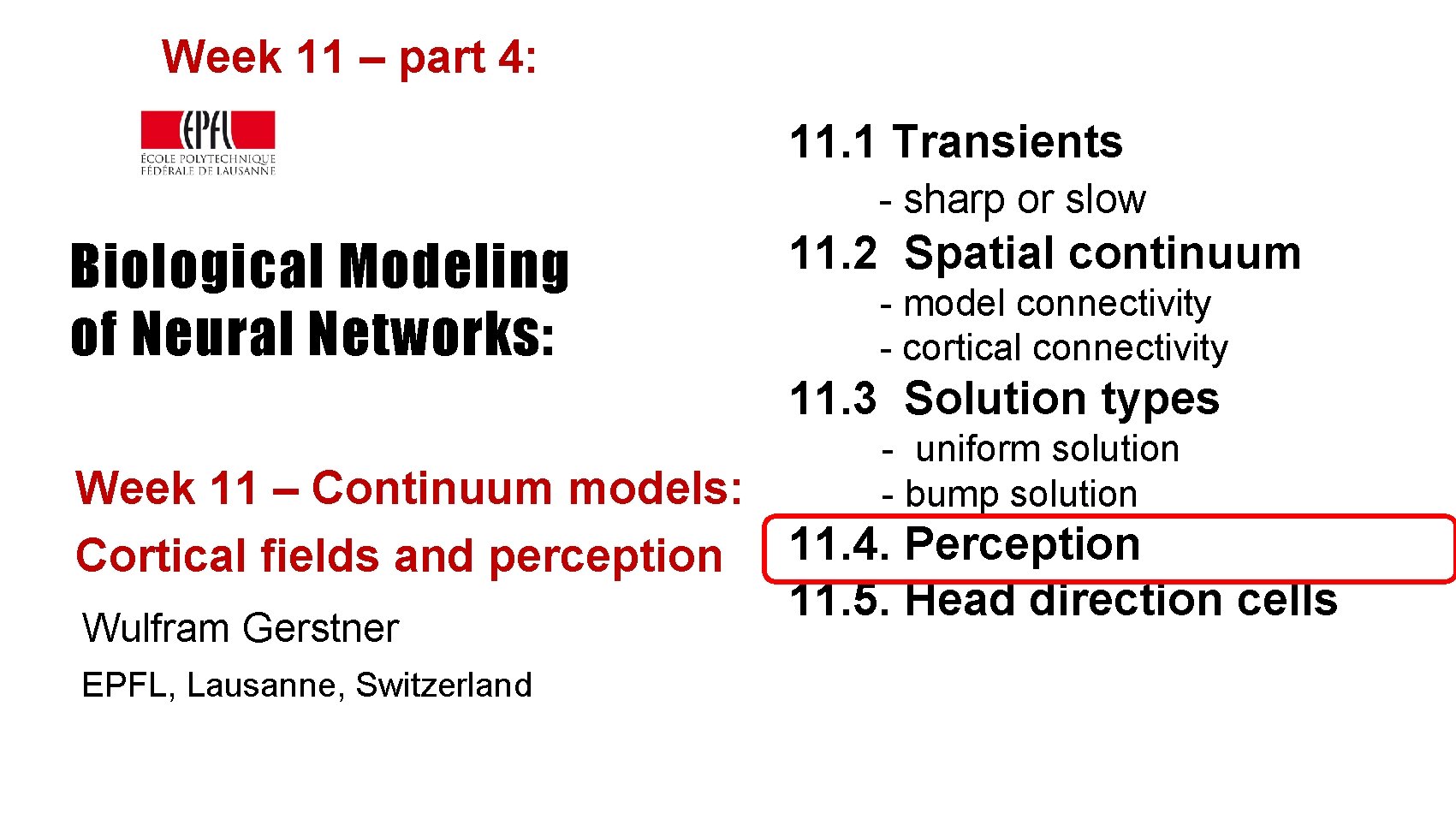 Week 11 – part 4:

EPFL
ÉCOLE POLYTECHNIQUE FÉDÉRALE DE LAUSANNE

Biological Modeling of Neural Networks:

Week 11 – Continuum models: Cortical fields and perception

Wulfram Gerstner

EPFL, Lausanne, Switzerland

11.1 Transients
- sharp or slow

11.2 Spatial continuum
- model connectivity
- cortical connectivity

11.3 Solution types
- uniform solution
- bump solution

11.4. Perception

11.5. Head direction cells